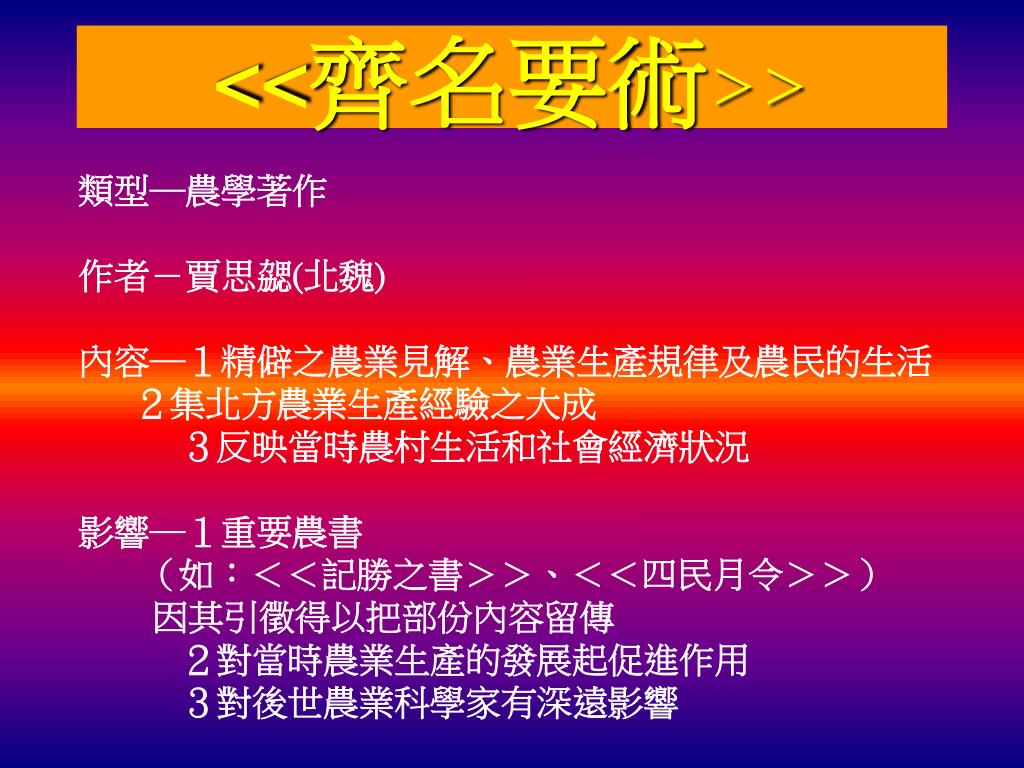 <<齊名要術>>

類型—農學著作

作者－賈思勰(北魏)

內容—１精僻之農業見解、農業生產規律及農民的生活
２集北方農業生產經驗之大成
３反映當時農村生活和社會經濟狀況

影響—１重要農書
（如：＜＜記勝之書＞＞、＜＜四民月令＞＞）
因其引徵得以把部份內容留傳
２對當時農業生產的發展起促進作用
３對後世農業科學家有深遠影響